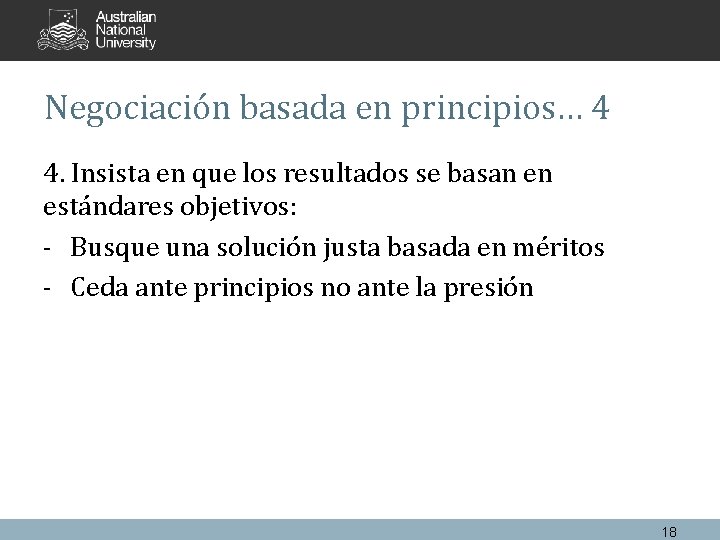 Australian National University

Negociación basada en principios… 4

4. Insista en que los resultados se basan en estándares objetivos:

- Busque una solución justa basada en méritos
- Ceda ante principios no ante la presión

18